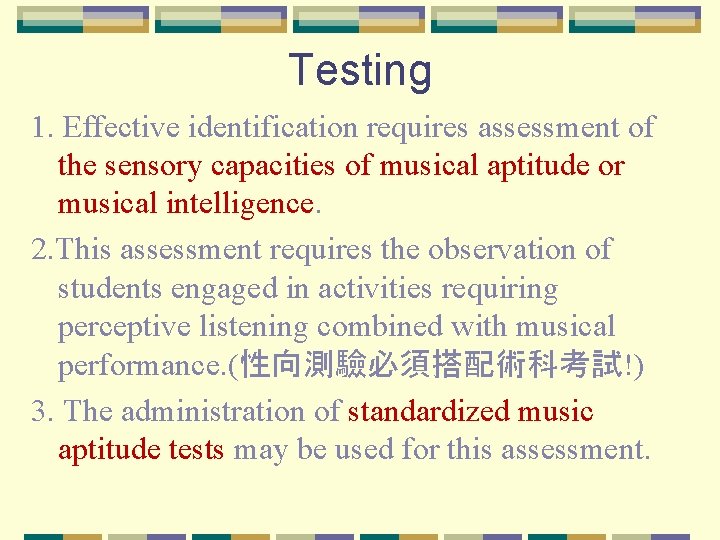 Testing

1. Effective identification requires assessment of the sensory capacities of musical aptitude or musical intelligence.

2.This assessment requires the observation of students engaged in activities requiring perceptive listening combined with musical performance.(性向測驗必須搭配術科考試!)

3. The administration of standardized music aptitude tests may be used for this assessment.